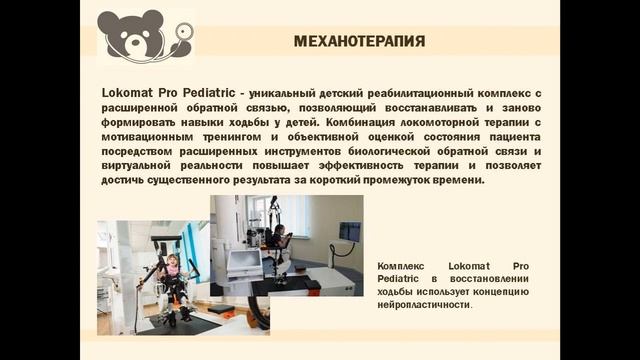 МЕХАНОТЕРАПИЯ

Lokomat Pro Pediatric - уникальный детский реабилитационный комплекс с расширенной обратной связью, позволяющий восстанавливать и заново формировать навыки ходьбы у детей. Комбинация локомоторной терапии с мотивационным тренингом и объективной оценкой состояния пациента посредством расширенных инструментов биологической обратной связи и виртуальной реальности повышает эффективность терапии и позволяет достичь существенного результата за короткий промежуток времени.

Комплекс Lokomat Pro Pediatric в восстановлении ходьбы использует концепцию нейропластичности.